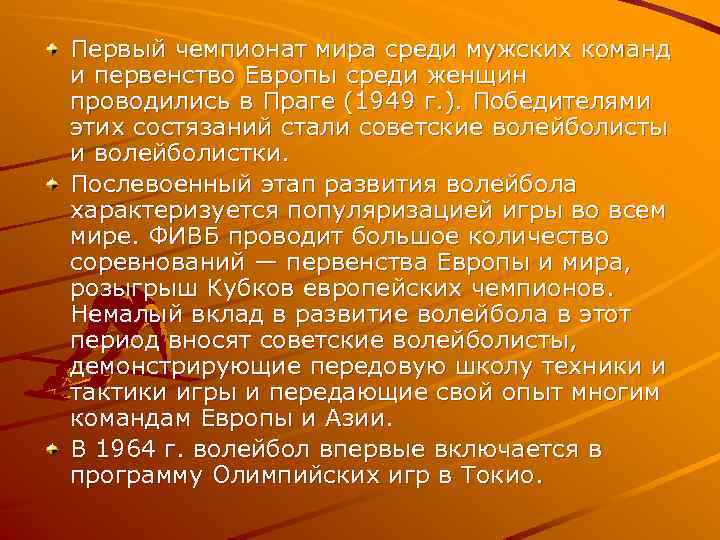 Первый чемпионат мира среди мужских команд и первенство Европы среди женщин проводились в Праге (1949 г.). Победителями этих состязаний стали советские волейболисты и волейболистки.

Послевоенный этап развития волейбола характеризуется популяризацией игры во всем мире. ФИВБ проводит большое количество соревнований — первенства Европы и мира, розыгрыш Кубков европейских чемпионов. Немалый вклад в развитие волейбола в этот период вносят советские волейболисты, демонстрирующие передовую школу техники и тактики игры и передающие свой опыт многим командам Европы и Азии.

В 1964 г. волейбол впервые включается в программу Олимпийских игр в Токио.